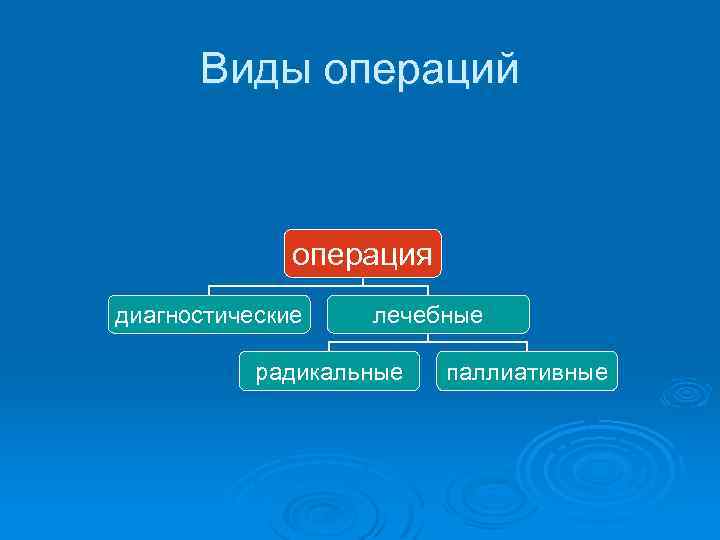 Виды операций

операция

диагностические

лечебные

радикальные

паллиативные